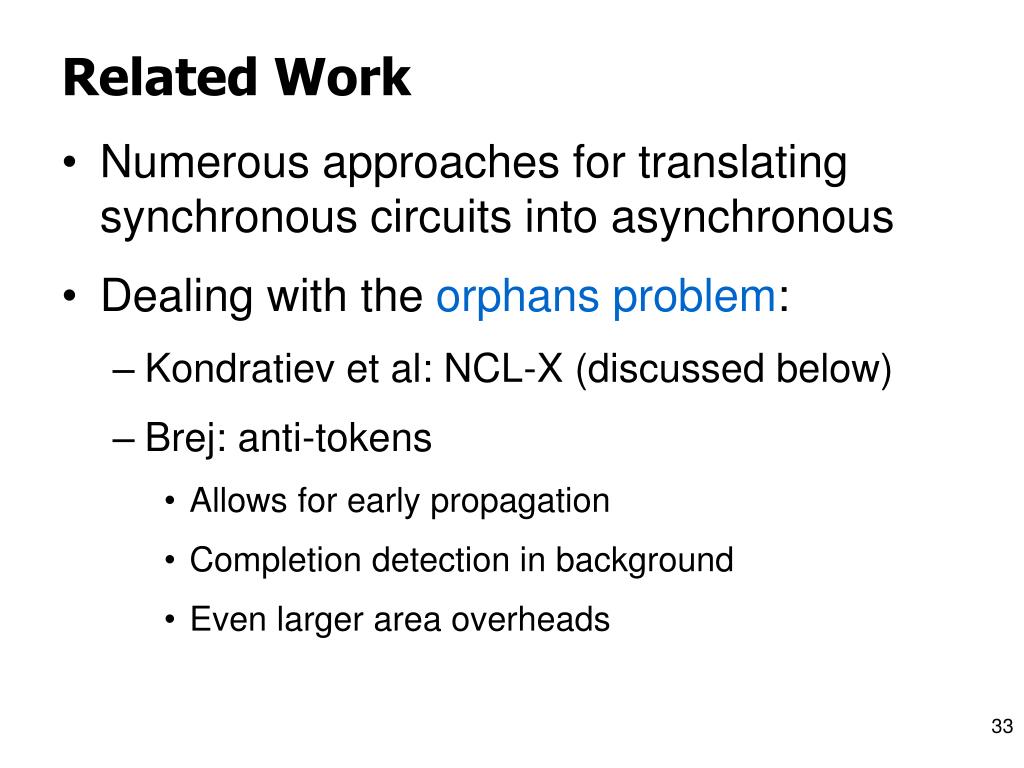 Related Work

• Numerous approaches for translating synchronous circuits into asynchronous

• Dealing with the orphans problem:

– Kondratiev et al: NCL-X (discussed below)

– Brej: anti-tokens

• Allows for early propagation

• Completion detection in background

• Even larger area overheads

33